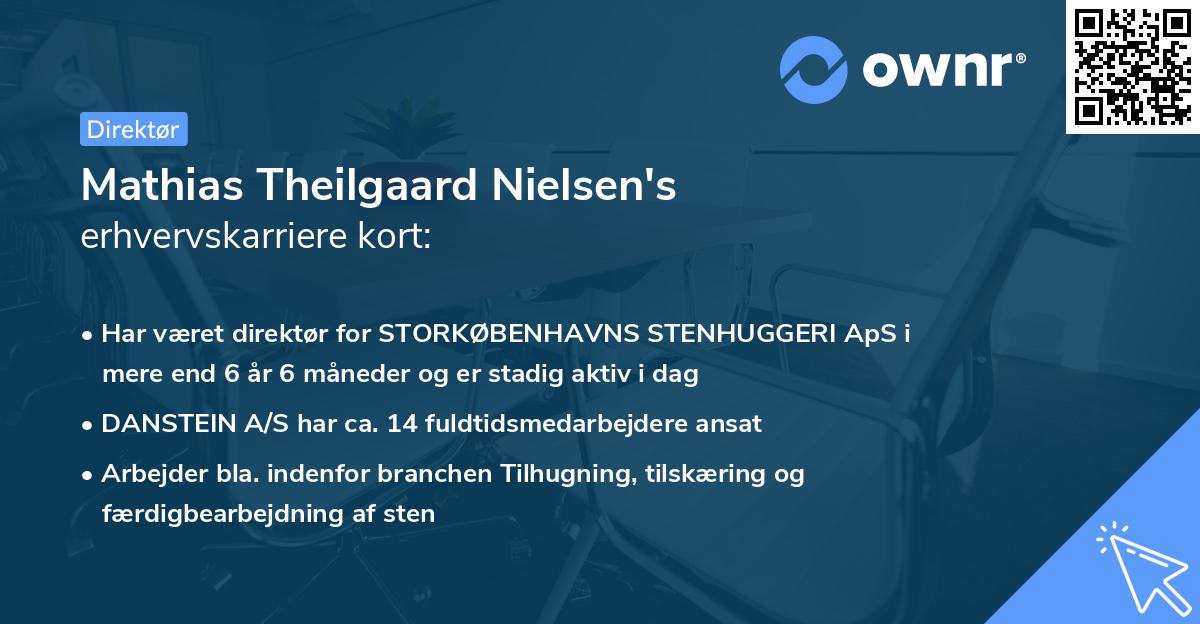 ownr®

Direktør

Mathias Theilgaard Nielsen's
erhvervskarriere kort:

• Har været direktør for STORKØBENHAVNS STENHUGGERI ApS i mere end 6 år 6 måneder og er stadig aktiv i dag
• DANSTEIN A/S har ca. 14 fuldtidsmedarbejdere ansat
• Arbejder bla. indenfor branchen Tilhugning, tilskæring og færdigbearbejdning af sten